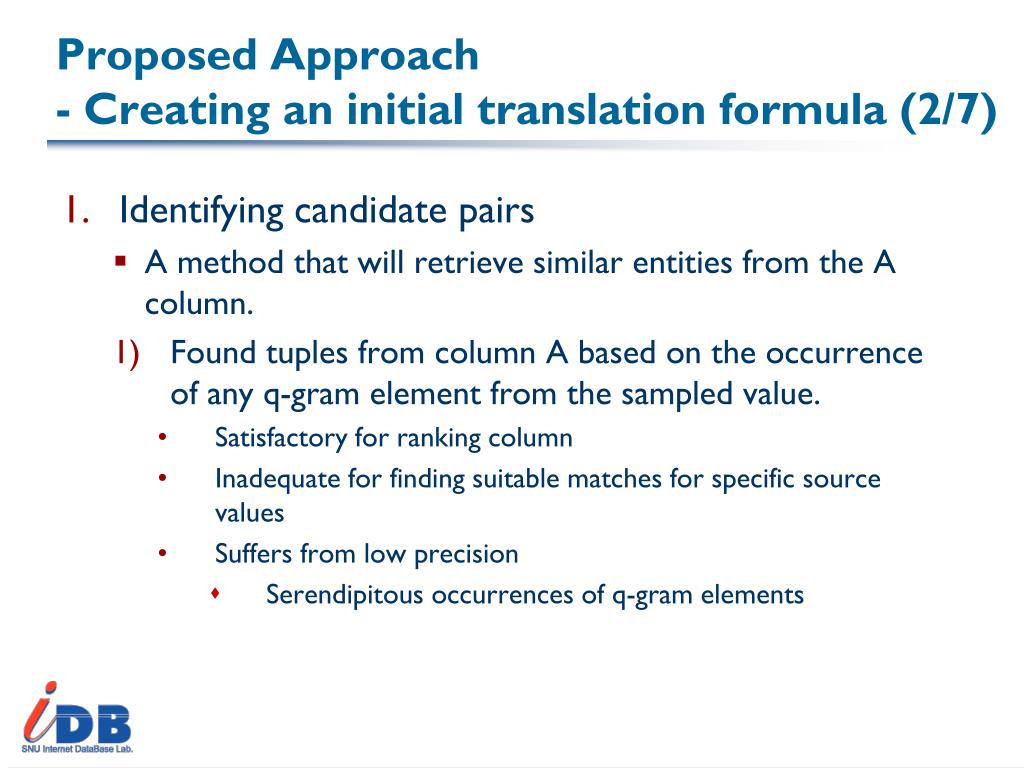 Proposed Approach
- Creating an initial translation formula (2/7)

1. Identifying candidate pairs

▪ A method that will retrieve similar entities from the A column.

1) Found tuples from column A based on the occurrence of any q-gram element from the sampled value.

• Satisfactory for ranking column

• Inadequate for finding suitable matches for specific source values

• Suffers from low precision

♦ Serendipitous occurrences of q-gram elements

iDB
SNU Internet DataBase Lab.